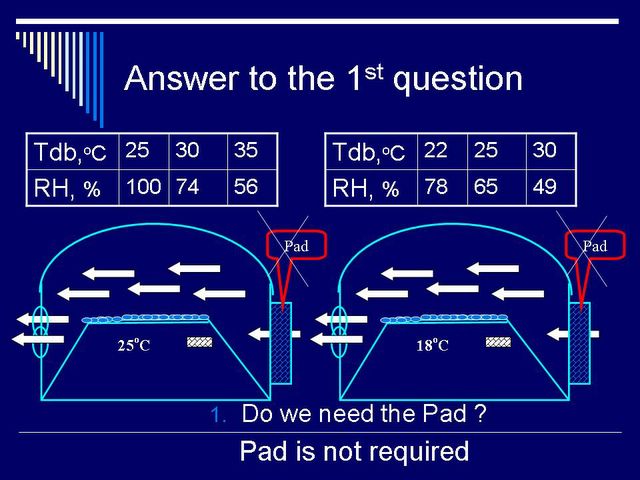 Answer to the 1$^{st}$ question

| Tdb,$^o$C | 25 | 30 | 35 |
|---|---|---|---|
| RH, % | 100 | 74 | 56 |

| Tdb,$^o$C | 22 | 25 | 30 |
|---|---|---|---|
| RH, % | 78 | 65 | 49 |

Pad

25$^o$C

Pad

18$^o$C

1. Do we need the Pad ?

Pad is not required